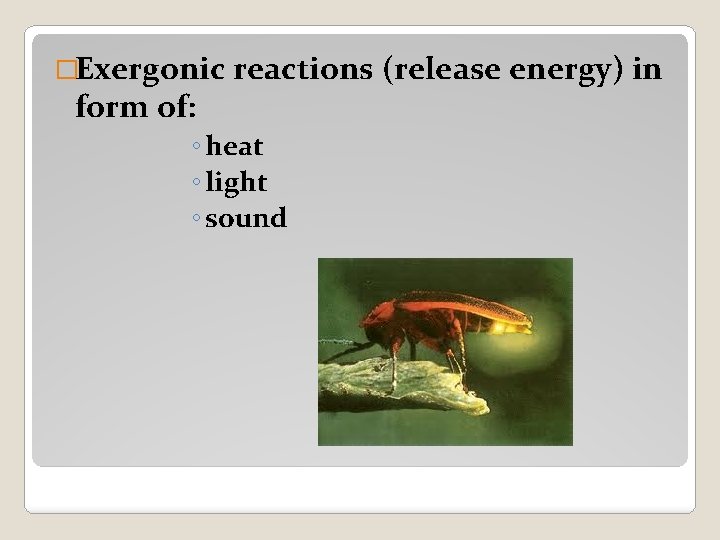 □Exergonic reactions (release energy) in form of:

◦ heat
◦ light
◦ sound